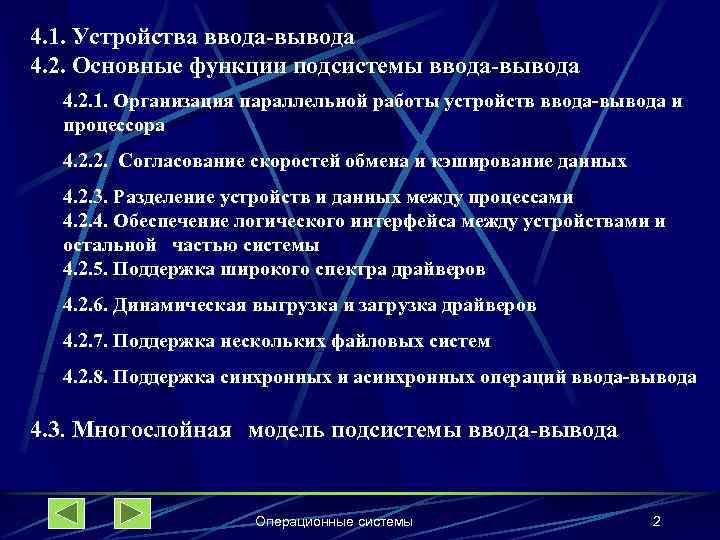 4.1. Устройства ввода-вывода
4.2. Основные функции подсистемы ввода-вывода

4.2.1. Организация параллельной работы устройств ввода-вывода и процессора

4.2.2. Согласование скоростей обмена и кэширование данных

4.2.3. Разделение устройств и данных между процессами
4.2.4. Обеспечение логического интерфейса между устройствами и остальной частью системы
4.2.5. Поддержка широкого спектра драйверов

4.2.6. Динамическая выгрузка и загрузка драйверов

4.2.7. Поддержка нескольких файловых систем

4.2.8. Поддержка синхронных и асинхронных операций ввода-вывода

4.3. Многослойная модель подсистемы ввода-вывода

Операционные системы

2